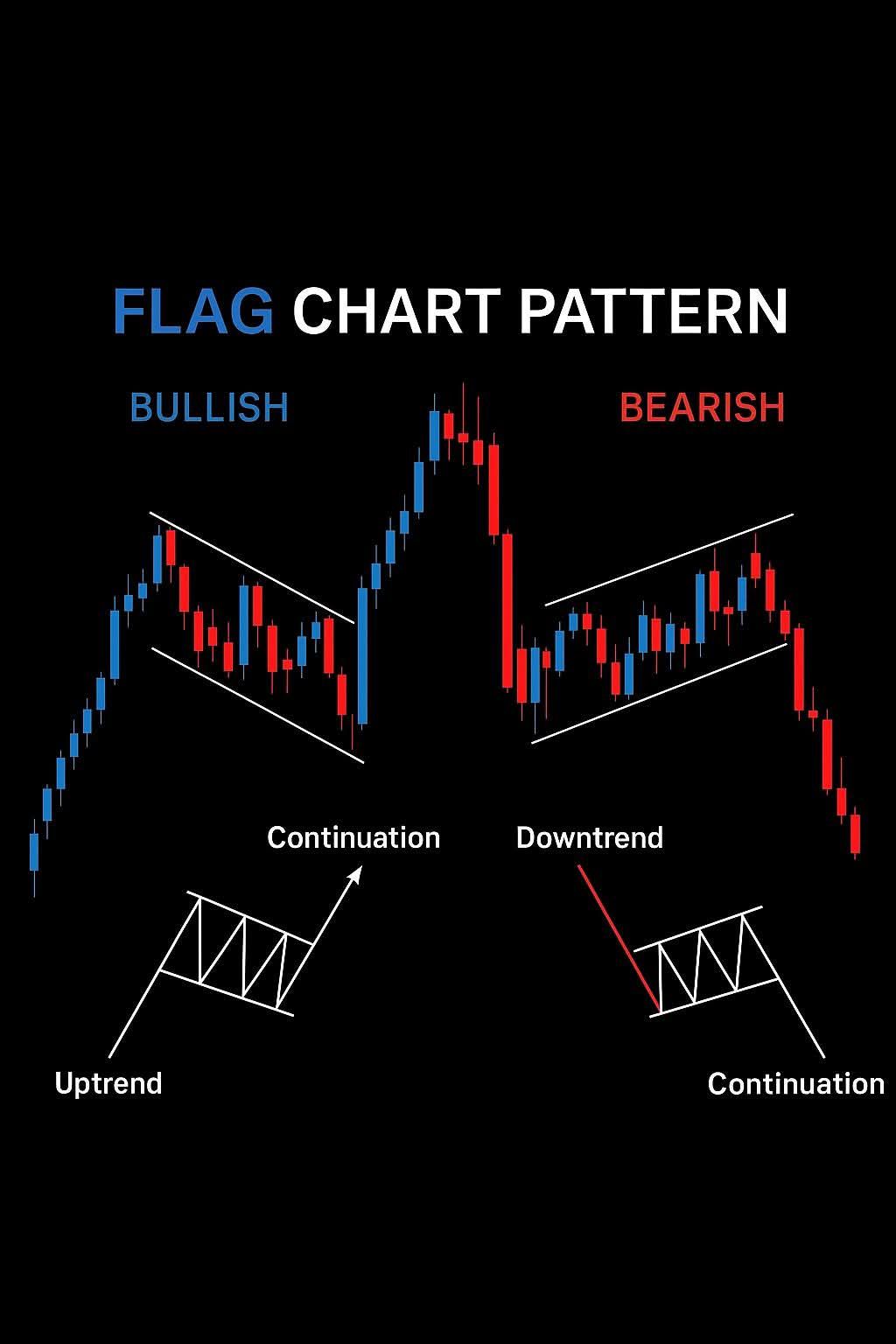 FLAG CHART PATTERN

BULLISH

BEARISH

Continuation

Downtrend

Uptrend

Continuation